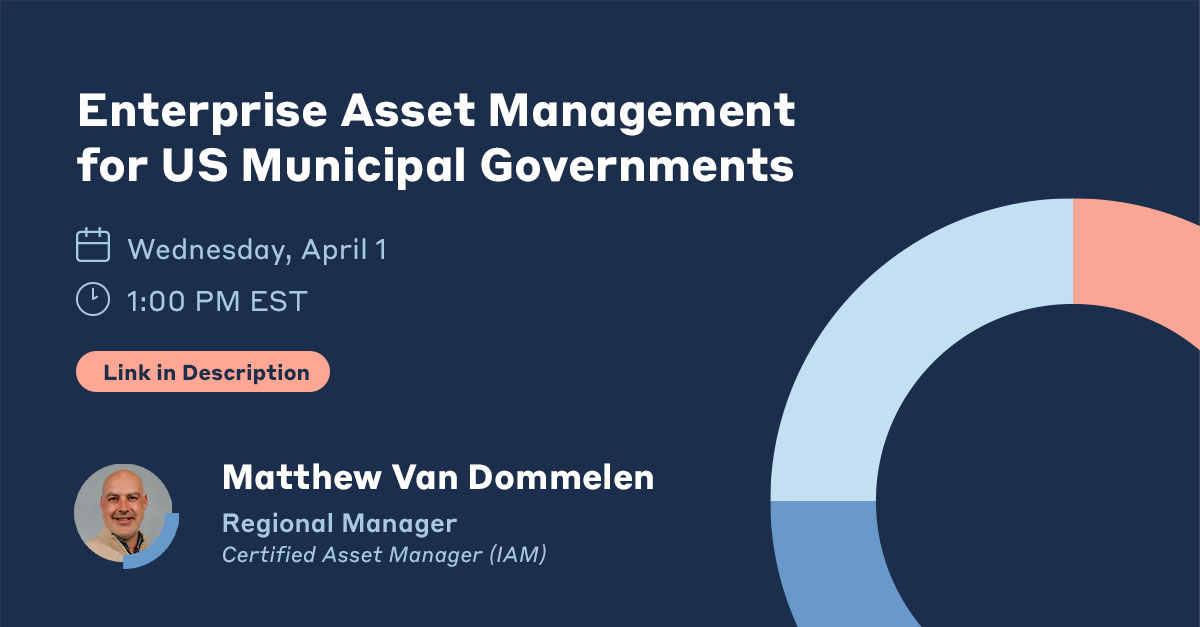 Enterprise Asset Management for US Municipal Governments

Wednesday, April 1

1:00 PM EST

Link in Description

Matthew Van Dommelen

Regional Manager

Certified Asset Manager (IAM)